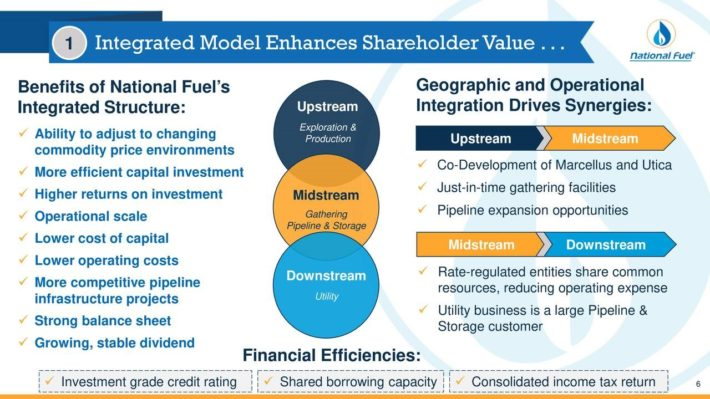 1 Integrated Model Enhances Shareholder Value . . .

National Fuel

Benefits of National Fuel's Integrated Structure:

✓ Ability to adjust to changing commodity price environments
✓ More efficient capital investment
✓ Higher returns on investment
✓ Operational scale
✓ Lower cost of capital
✓ Lower operating costs
✓ More competitive pipeline infrastructure projects
✓ Strong balance sheet
✓ Growing, stable dividend

Upstream
Exploration & Production

Midstream
Gathering
Pipeline & Storage

Downstream
Utility

Geographic and Operational Integration Drives Synergies:

Upstream Midstream

✓ Co-Development of Marcellus and Utica
✓ Just-in-time gathering facilities
✓ Pipeline expansion opportunities

Midstream Downstream

✓ Rate-regulated entities share common resources, reducing operating expense
✓ Utility business is a large Pipeline & Storage customer

Financial Efficiencies:

✓ Investment grade credit rating ✓ Shared borrowing capacity ✓ Consolidated income tax return

6